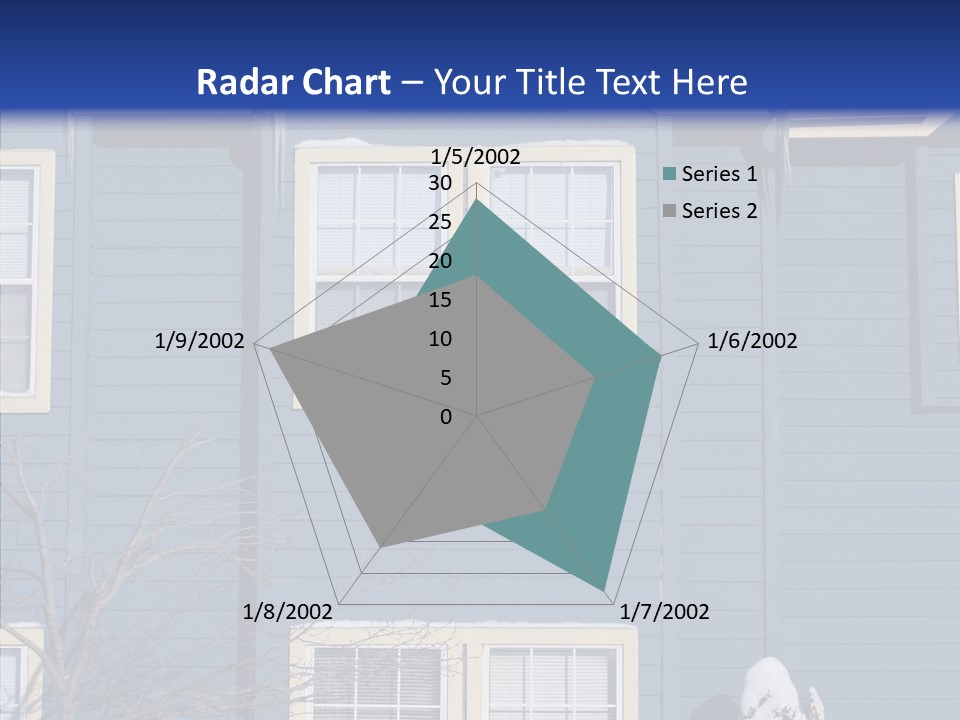 Radar Chart – Your Title Text Here

1/5/2002
30
25
20
15
10
5
0
1/6/2002
1/7/2002
1/8/2002
1/9/2002

Series 1
Series 2